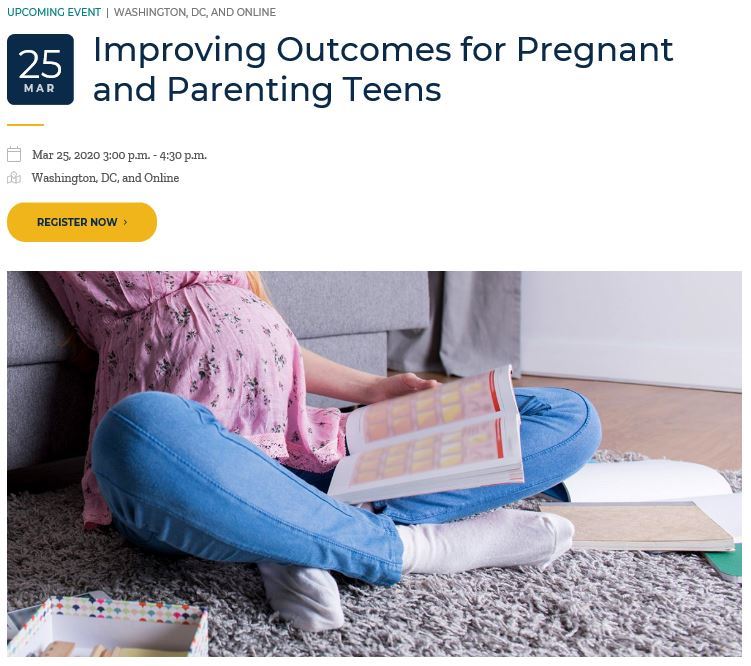 UPCOMING EVENT | WASHINGTON, DC, AND ONLINE

25
MAR

Improving Outcomes for Pregnant and Parenting Teens

Mar 25, 2020 3:00 p.m. - 4:30 p.m.

Washington, DC, and Online

REGISTER NOW ›